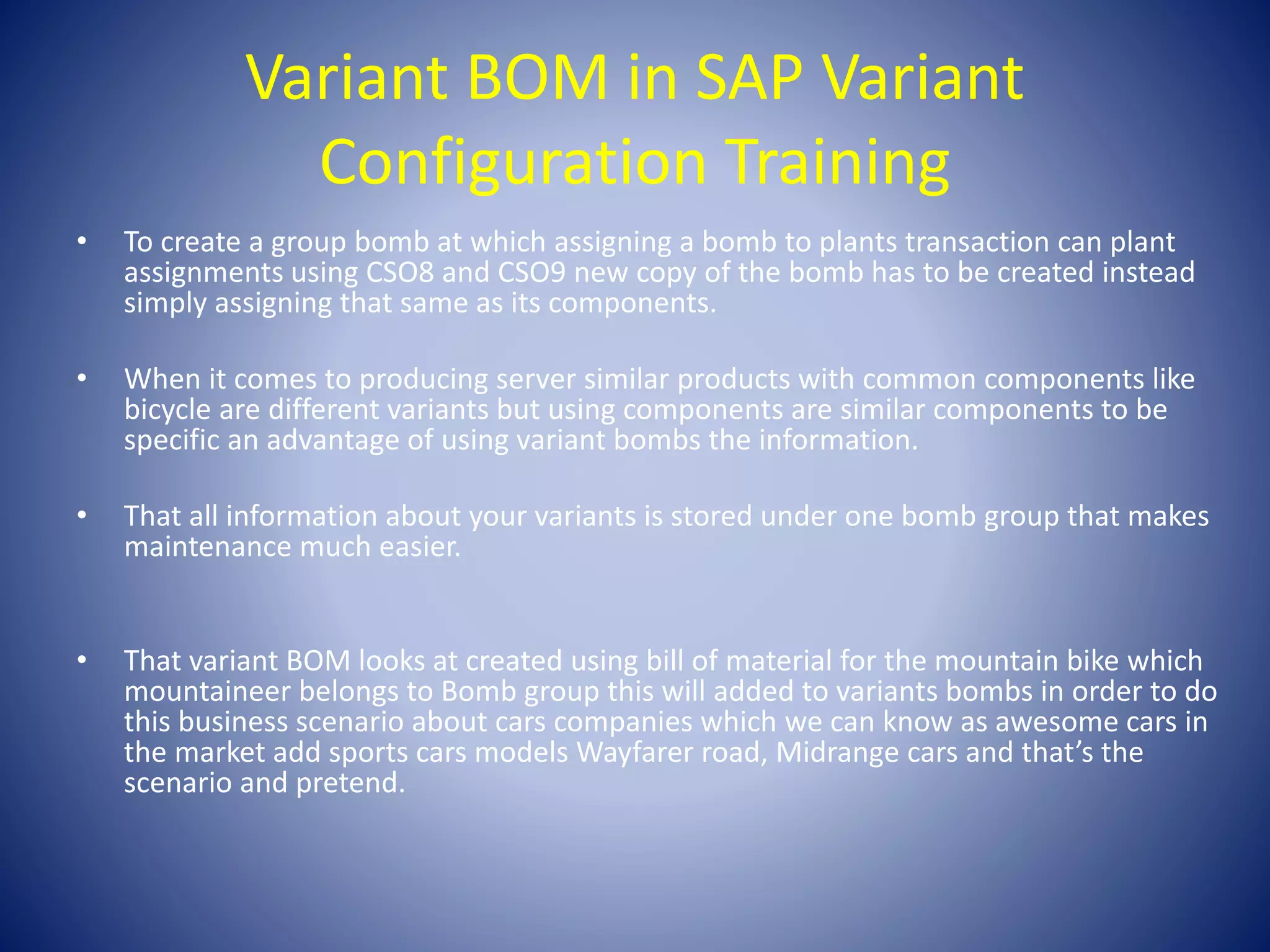 Variant BOM in SAP Variant Configuration Training

• To create a group bomb at which assigning a bomb to plants transaction can plant assignments using CSO8 and CSO9 new copy of the bomb has to be created instead simply assigning that same as its components.

• When it comes to producing server similar products with common components like bicycle are different variants but using components are similar components to be specific an advantage of using variant bombs the information.

• That all information about your variants is stored under one bomb group that makes maintenance much easier.

• That variant BOM looks at created using bill of material for the mountain bike which mountaineer belongs to Bomb group this will added to variants bombs in order to do this business scenario about cars companies which we can know as awesome cars in the market add sports cars models Wayfarer road, Midrange cars and that's the scenario and pretend.